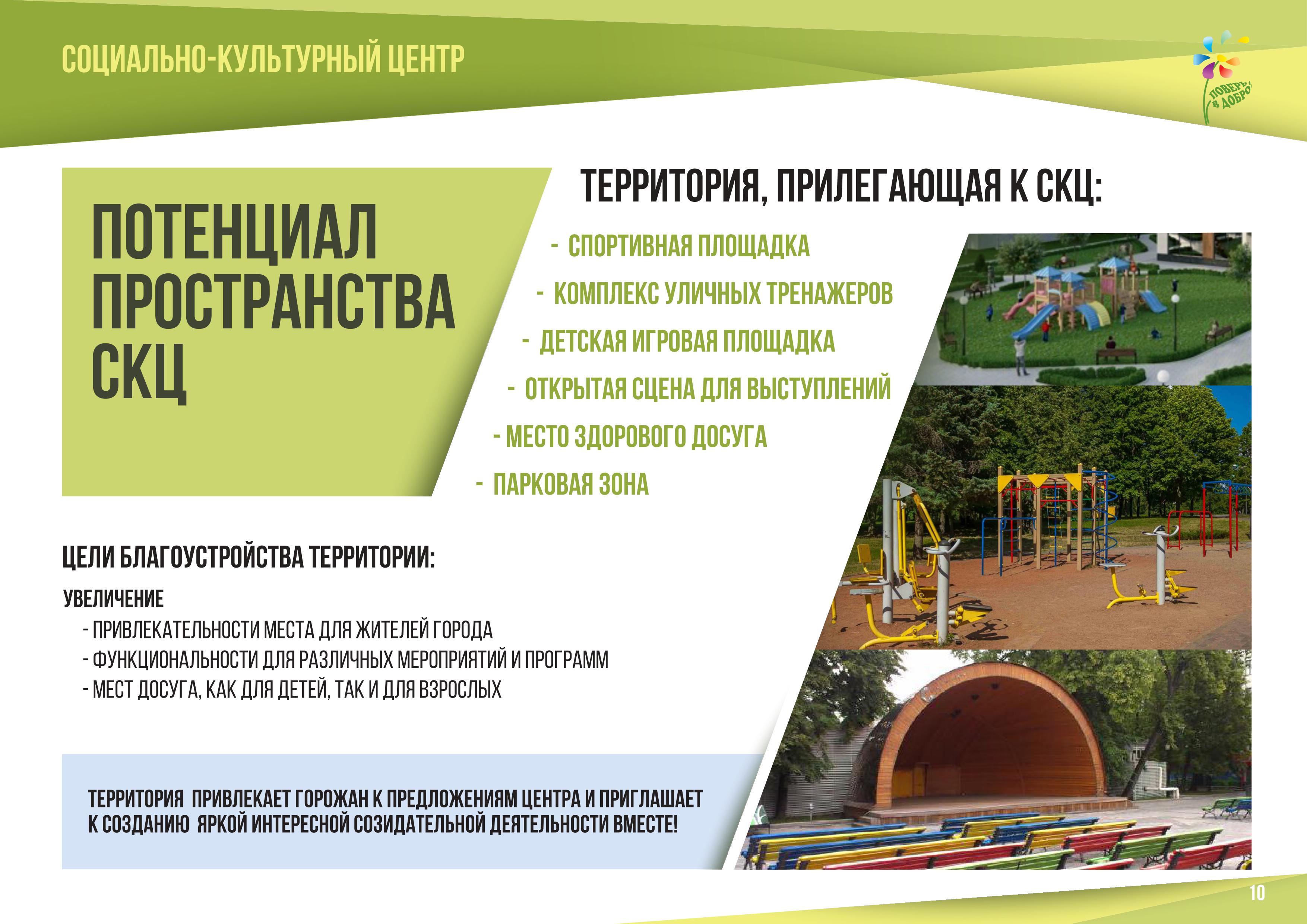 СОЦИАЛЬНО-КУЛЬТУРНЫЙ ЦЕНТР

ПОВЕРЬ В ДОБРО!

ПОТЕНЦИАЛ ПРОСТРАНСТВА СКЦ

ТЕРРИТОРИЯ, ПРИЛЕГАЮЩАЯ К СКЦ:

- СПОРТИВНАЯ ПЛОЩАДКА
- КОМПЛЕКС УЛИЧНЫХ ТРЕНАЖЕРОВ
- ДЕТСКАЯ ИГРОВАЯ ПЛОЩАДКА
- ОТКРЫТАЯ СЦЕНА ДЛЯ ВЫСТУПЛЕНИЙ
- МЕСТО ЗДОРОВОГО ДОСУГА
- ПАРКОВАЯ ЗОНА

ЦЕЛИ БЛАГОУСТРОЙСТВА ТЕРРИТОРИИ:

УВЕЛИЧЕНИЕ
- ПРИВЛЕКАТЕЛЬНОСТИ МЕСТА ДЛЯ ЖИТЕЛЕЙ ГОРОДА
- ФУНКЦИОНАЛЬНОСТИ ДЛЯ РАЗЛИЧНЫХ МЕРОПРИЯТИЙ И ПРОГРАММ
- МЕСТ ДОСУГА, КАК ДЛЯ ДЕТЕЙ, ТАК И ДЛЯ ВЗРОСЛЫХ

ТЕРРИТОРИЯ ПРИВЛЕКАЕТ ГОРОЖАН К ПРЕДЛОЖЕНИЯМ ЦЕНТРА И ПРИГЛАШАЕТ К СОЗДАНИЮ ЯРКОЙ ИНТЕРЕСНОЙ СОЗИДАТЕЛЬНОЙ ДЕЯТЕЛЬНОСТИ ВМЕСТЕ!

10